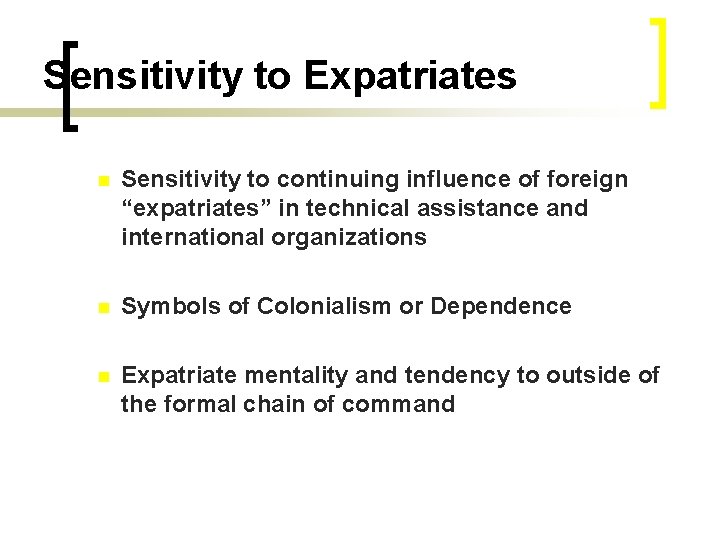 Sensitivity to Expatriates

Sensitivity to continuing influence of foreign “expatriates” in technical assistance and international organizations

Symbols of Colonialism or Dependence

Expatriate mentality and tendency to outside of the formal chain of command